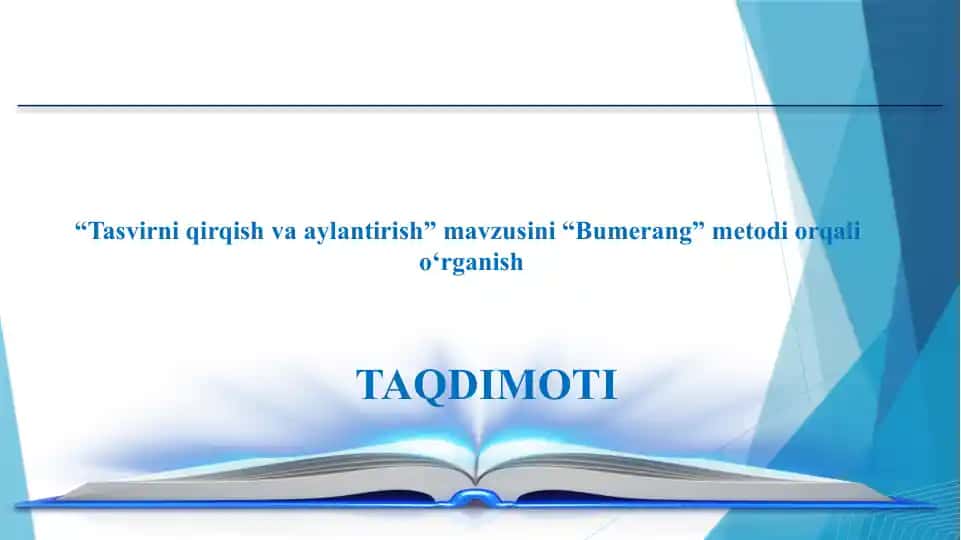 “Tasvirni qirqish va aylantirish” mavzusini “Bumerang” metodi orqali o‘rganish

TAQDIMOTI